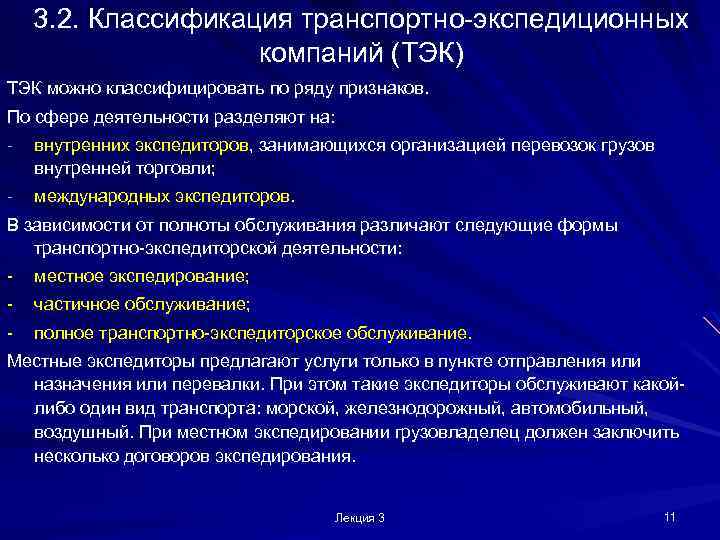 3.2. Классификация транспортно-экспедиционных компаний (ТЭК)

ТЭК можно классифицировать по ряду признаков.

По сфере деятельности разделяют на:

- внутренних экспедиторов, занимающихся организацией перевозок грузов внутренней торговли;

- международных экспедиторов.

В зависимости от полноты обслуживания различают следующие формы транспортно-экспедиторской деятельности:

- местное экспедирование;

- частичное обслуживание;

- полное транспортно-экспедиторское обслуживание.

Местные экспедиторы предлагают услуги только в пункте отправления или назначения или перевалки. При этом такие экспедиторы обслуживают какой-либо один вид транспорта: морской, железнодорожный, автомобильный, воздушный. При местном экспедировании грузовладелец должен заключить несколько договоров экспедирования.

Лекция 3

11